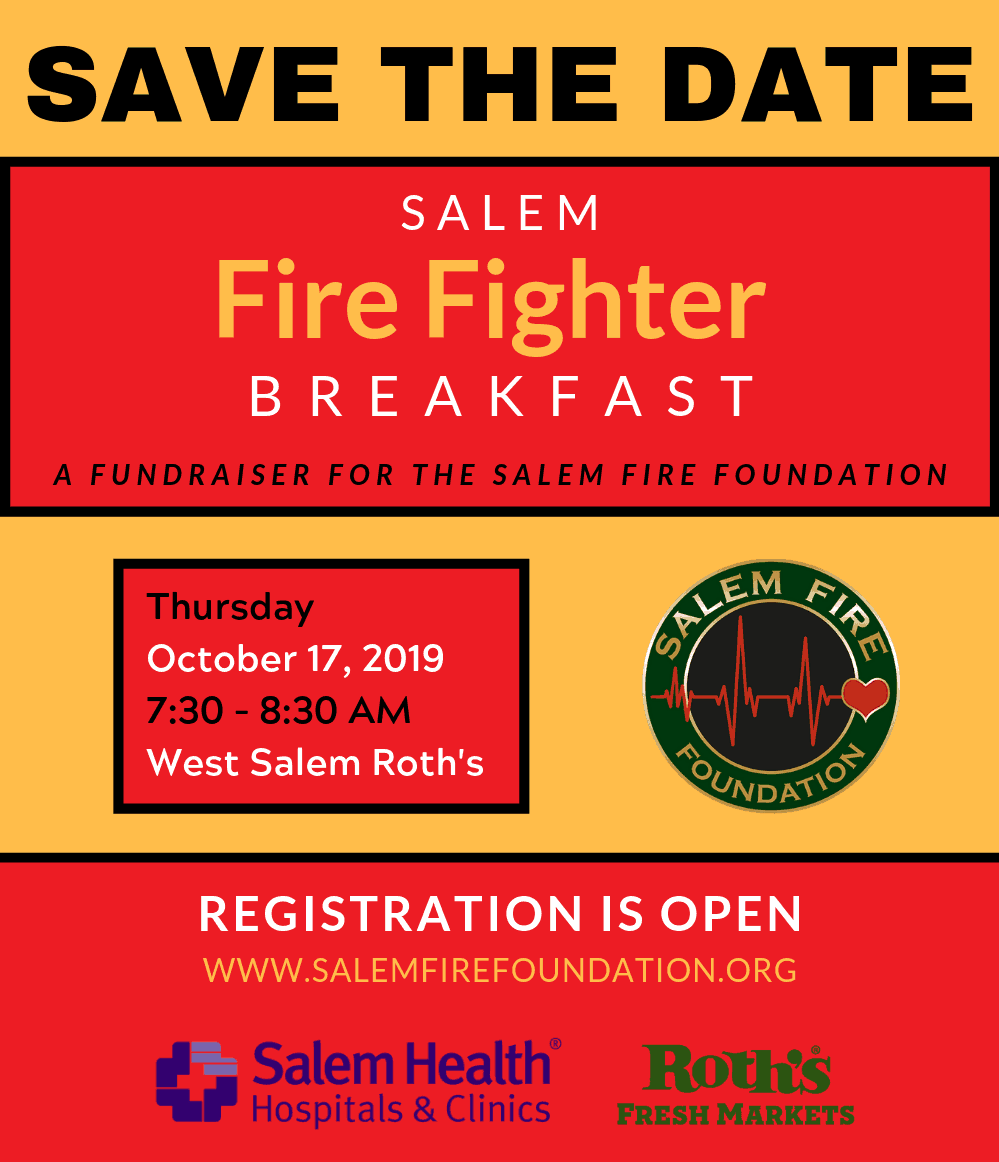 SAVE THE DATE

SALEM
Fire Fighter
BREAKFAST

A FUNDRAISER FOR THE SALEM FIRE FOUNDATION

Thursday
October 17, 2019
7:30 - 8:30 AM
West Salem Roth's

SALEM FIRE FOUNDATION

REGISTRATION IS OPEN
WWW.SALEMFIREFOUNDATION.ORG

Salem Health®
Hospitals & Clinics

Roth's®
FRESH MARKETS